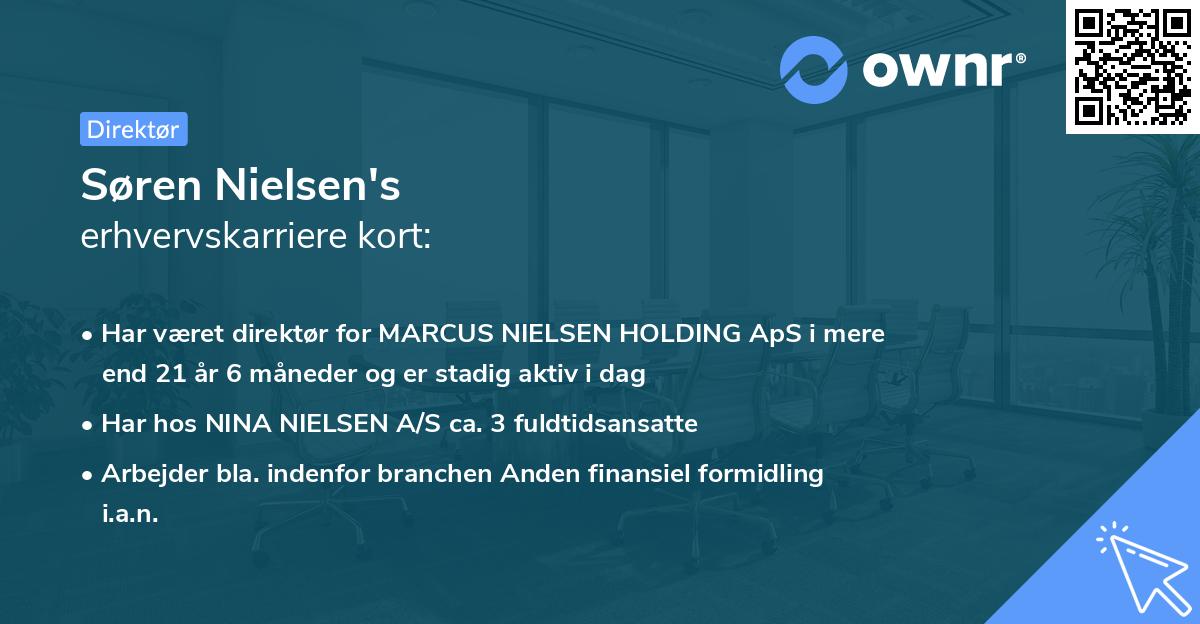 ownr®

Direktør

Søren Nielsen's
erhvervskarriere kort:

• Har været direktør for MARCUS NIELSEN HOLDING ApS i mere end 21 år 6 måneder og er stadig aktiv i dag

• Har hos NINA NIELSEN A/S ca. 3 fuldtidsansatte

• Arbejder bla. indenfor branchen Anden finansiel formidling i.a.n.